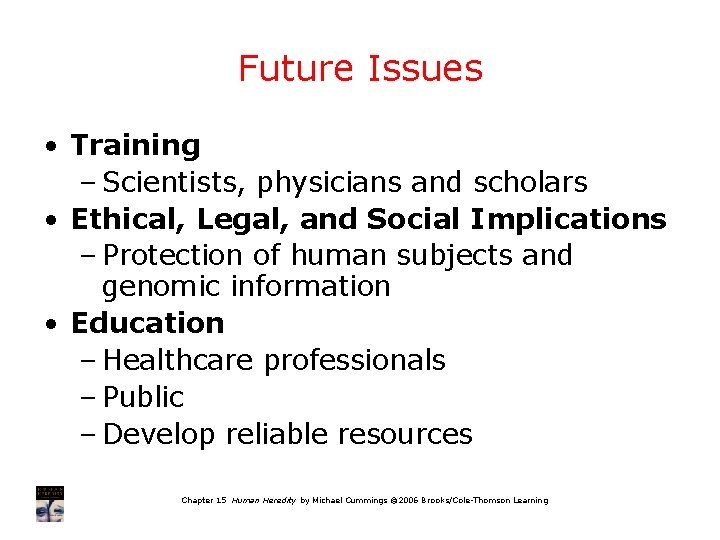 Future Issues

• Training
– Scientists, physicians and scholars
• Ethical, Legal, and Social Implications
– Protection of human subjects and genomic information
• Education
– Healthcare professionals
– Public
– Develop reliable resources

Chapter 15 Human Heredity by Michael Cummings ©2006 Brooks/Cole-Thomson Learning